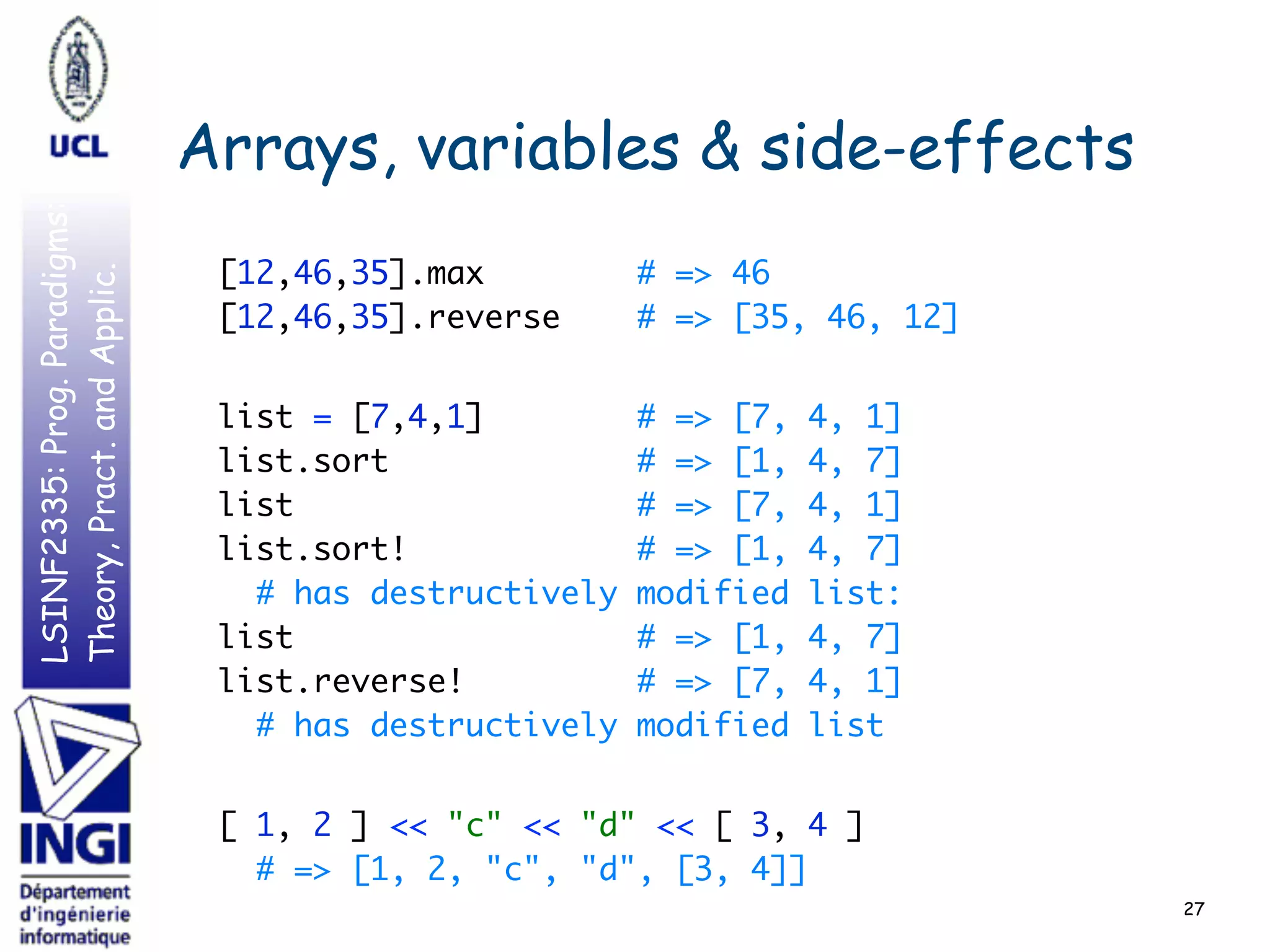 UCL

Arrays, variables & side-effects

LSINF2335: Prog. Paradigms: Theory, Pract. and Applic.

[12,46,35].max # => 46
[12,46,35].reverse # => [35, 46, 12]

list = [7,4,1] # => [7, 4, 1]
list.sort # => [1, 4, 7]
list # => [7, 4, 1]
list.sort! # => [1, 4, 7]
# has destructively modified list:
list # => [1, 4, 7]
list.reverse! # => [7, 4, 1]
# has destructively modified list

[ 1, 2 ] << "c" << "d" << [ 3, 4 ]
# => [1, 2, "c", "d", [3, 4]]

INGI
Département d'ingénierie informatique

27